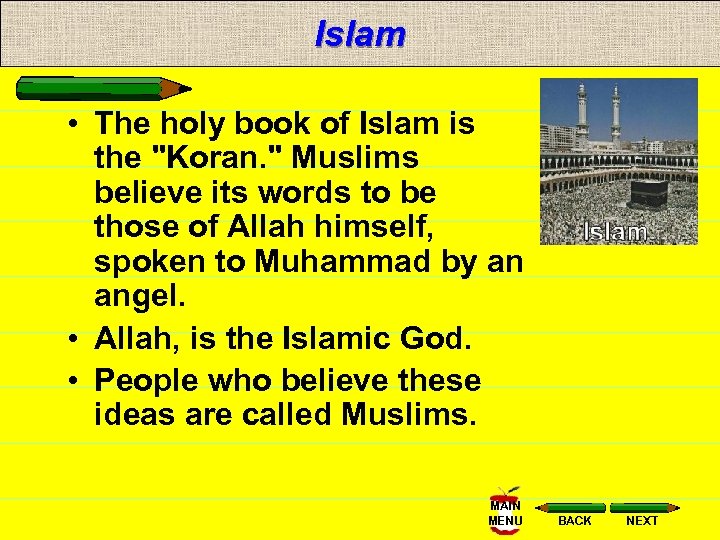 Islam

• The holy book of Islam is the "Koran." Muslims believe its words to be those of Allah himself, spoken to Muhammad by an angel.
• Allah, is the Islamic God.
• People who believe these ideas are called Muslims.

Islam

MAIN MENU
BACK
NEXT